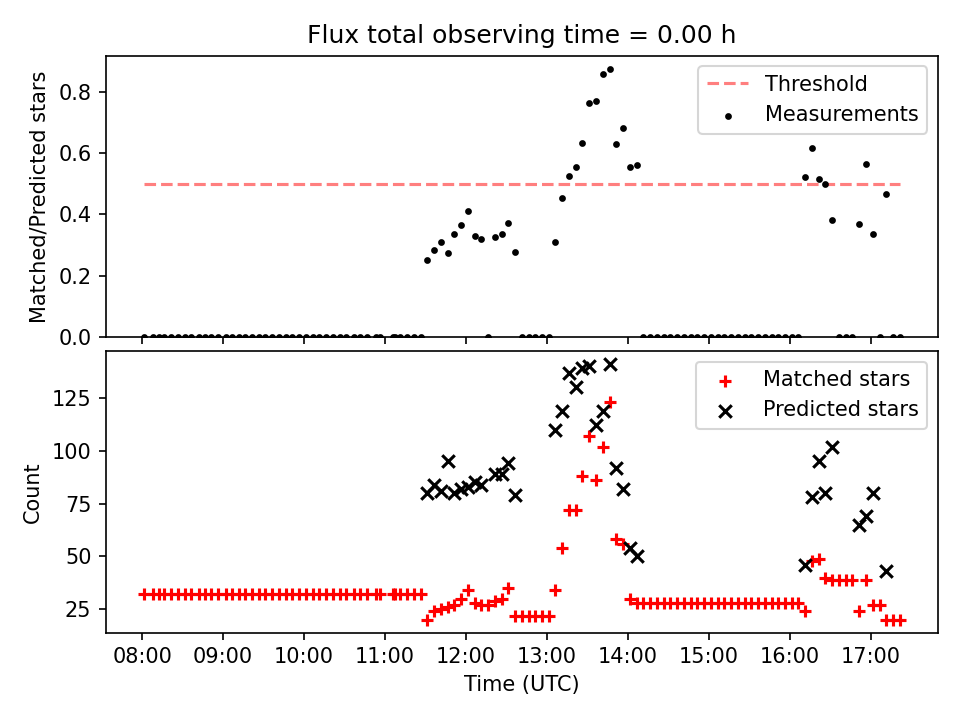 Flux total observing time = 0.00 h

Matched/Predicted stars

0.8
0.6
0.4
0.2
0.0

Threshold
Measurements

Count

125
100
75
50
25

Matched stars
Predicted stars

08:00 09:00 10:00 11:00 12:00 13:00 14:00 15:00 16:00 17:00

Time (UTC)